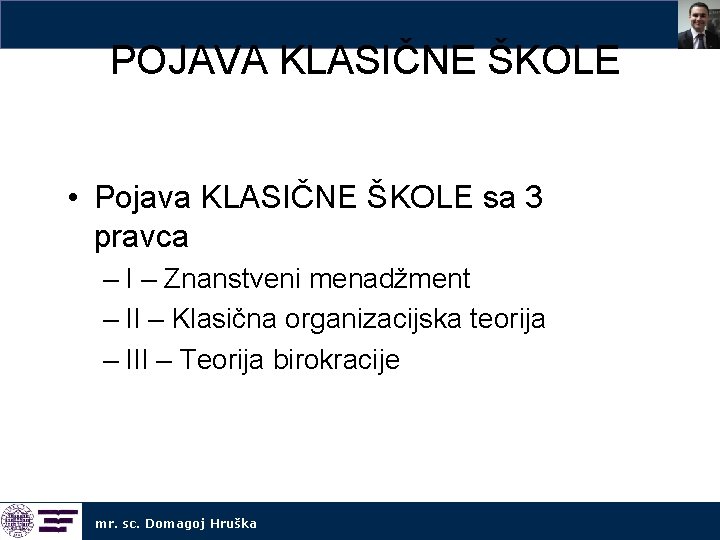 POJAVA KLASIČNE ŠKOLE

• Pojava KLASIČNE ŠKOLE sa 3 pravca
– I – Znanstveni menadžment
– II – Klasična organizacijska teorija
– III – Teorija birokracije

mr. sc. Domagoj Hruška